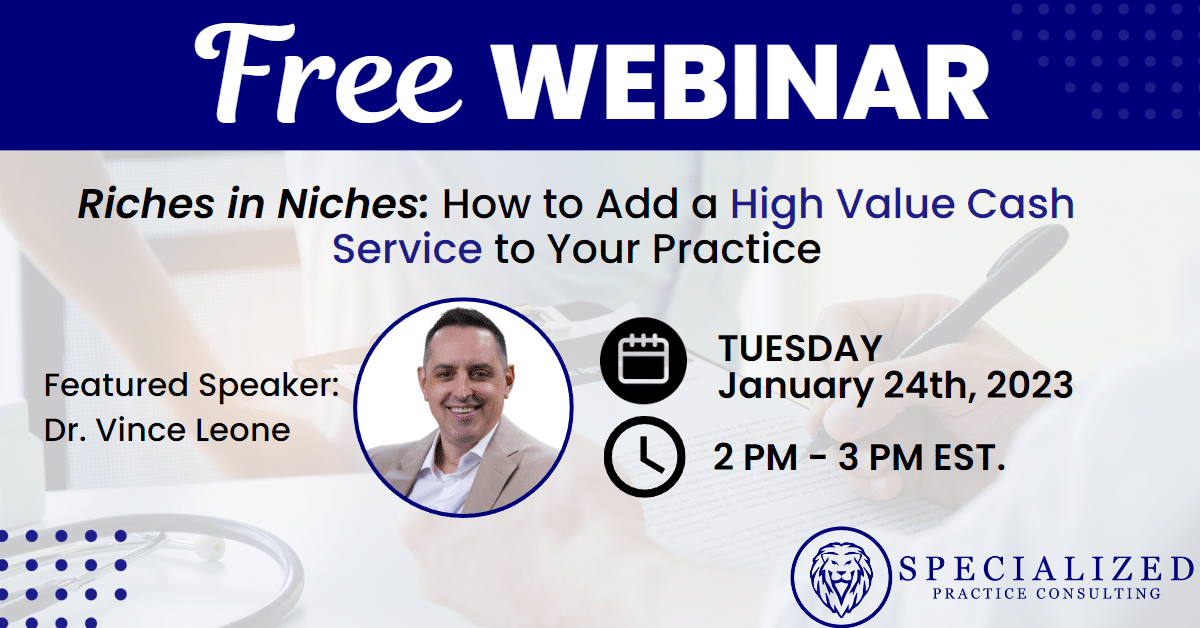 Free WEBINAR

Riches in Niches: How to Add a High Value Cash Service to Your Practice

Featured Speaker:
Dr. Vince Leone

TUESDAY
January 24th, 2023

2 PM - 3 PM EST.

SPECIALIZED
PRACTICE CONSULTING